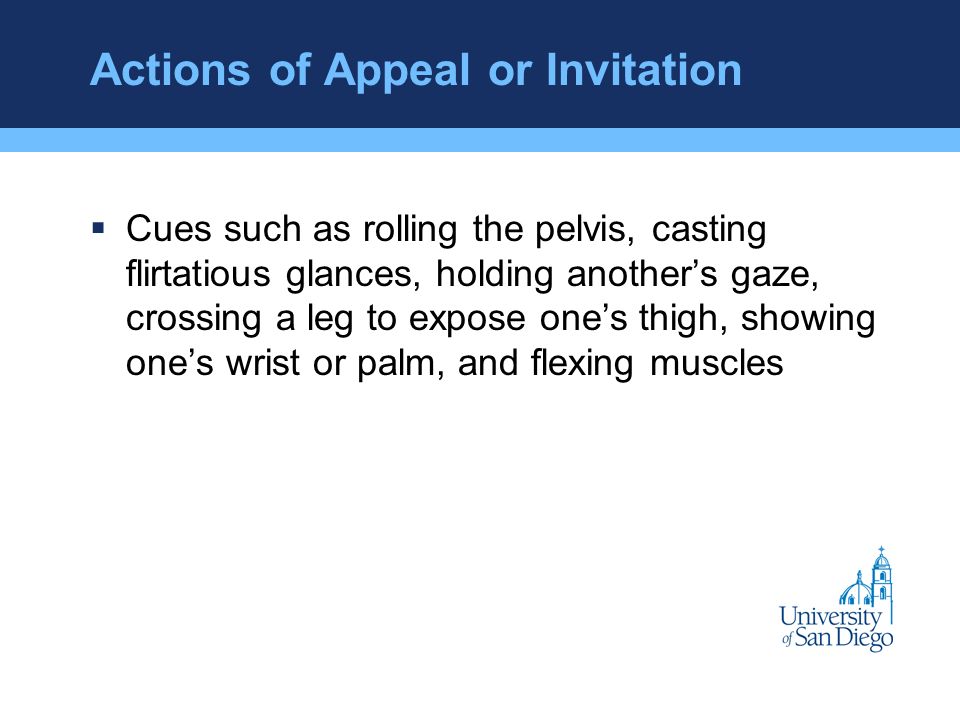 Actions of Appeal or Invitation

▪ Cues such as rolling the pelvis, casting flirtatious glances, holding another’s gaze, crossing a leg to expose one’s thigh, showing one’s wrist or palm, and flexing muscles

University of San Diego